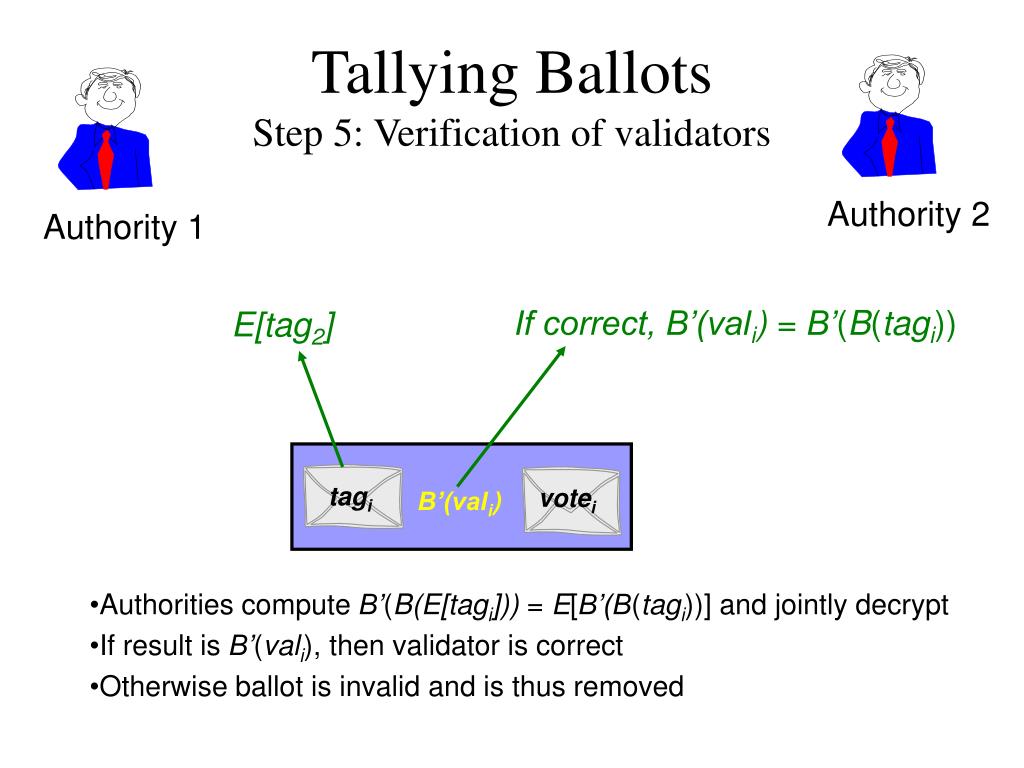 Tallying Ballots
Step 5: Verification of validators

Authority 1

Authority 2

$E[tag_2]$

If correct, $B'(val_i) = B'(B(tag_i))$

$tag_i$

$B'(val_i)$

$vote_i$

•Authorities compute $B'(B(E[tag_i])) = E[B'(B(tag_i))]$ and jointly decrypt
•If result is $B'(val_i)$, then validator is correct
•Otherwise ballot is invalid and is thus removed